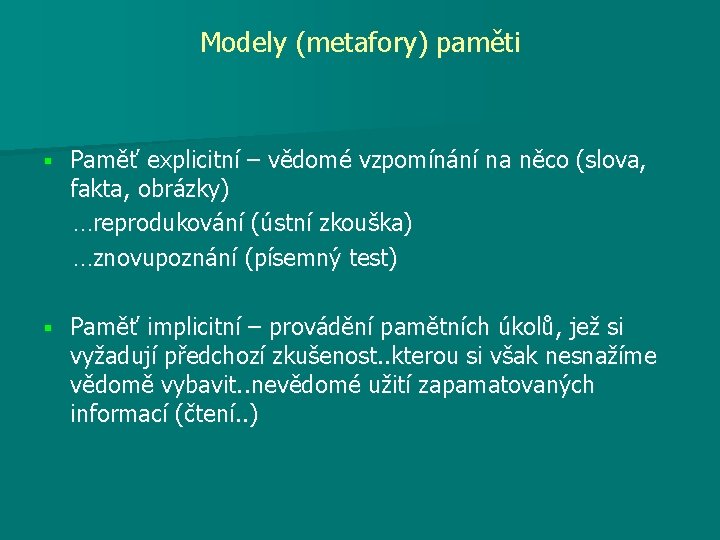 Modely (metafory) paměti

▪ Paměť explicitní – vědomé vzpomínání na něco (slova, fakta, obrázky)
…reprodukování (ústní zkouška)
…znovupoznání (písemný test)

▪ Paměť implicitní – provádění pamětních úkolů, jež si vyžadují předchozí zkušenost..kterou si však nesnažíme vědomě vybavit..nevědomé užití zapamatovaných informací (čtení..)